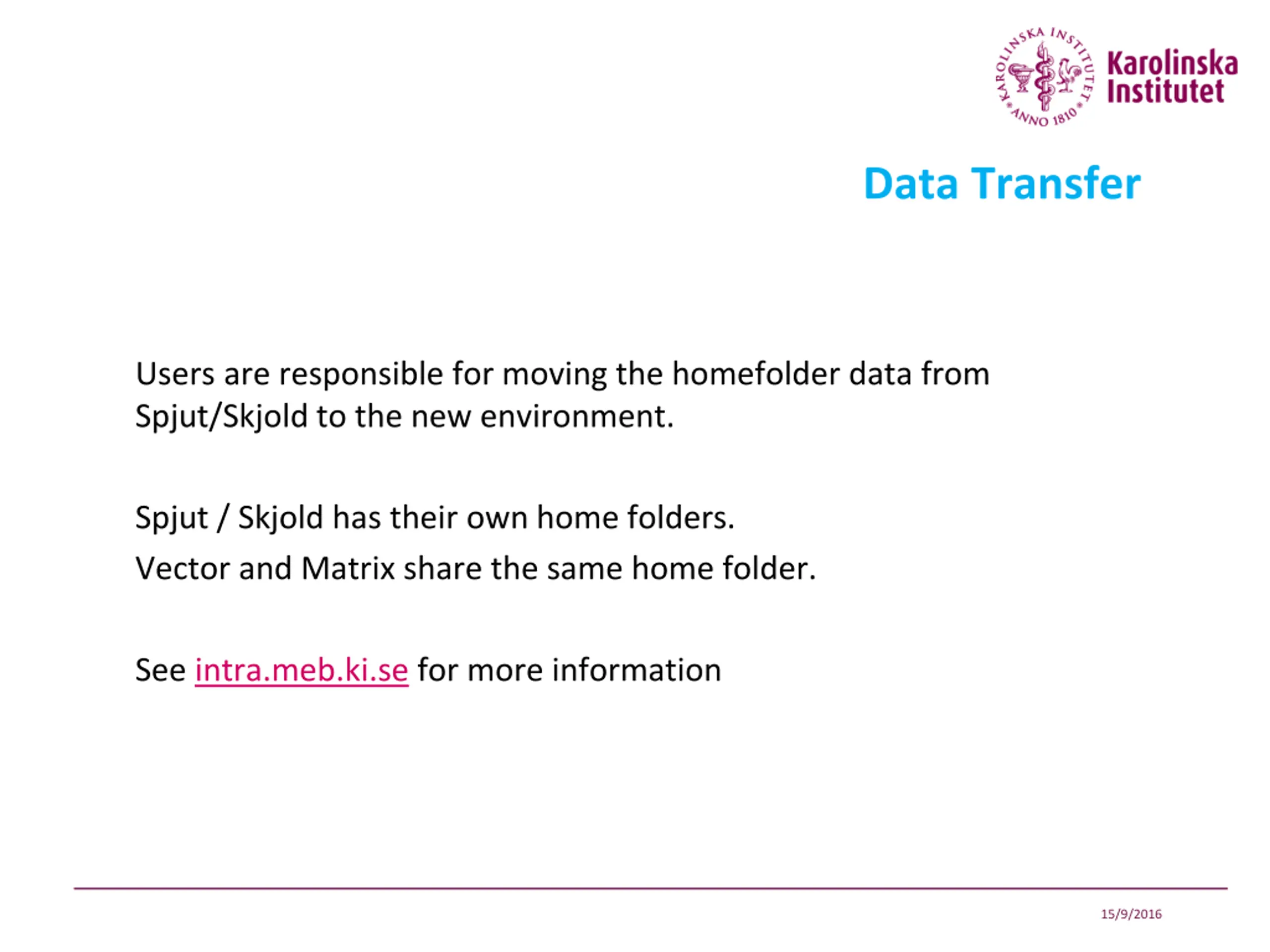 KAROLINSKA INSTITUTET ANNO 1810

Karolinska Institutet

Data Transfer

Users are responsible for moving the homefolder data from Spjut/Skjold to the new environment.

Spjut / Skjold has their own home folders.

Vector and Matrix share the same home folder.

See intra.meb.ki.se for more information

15/9/2016